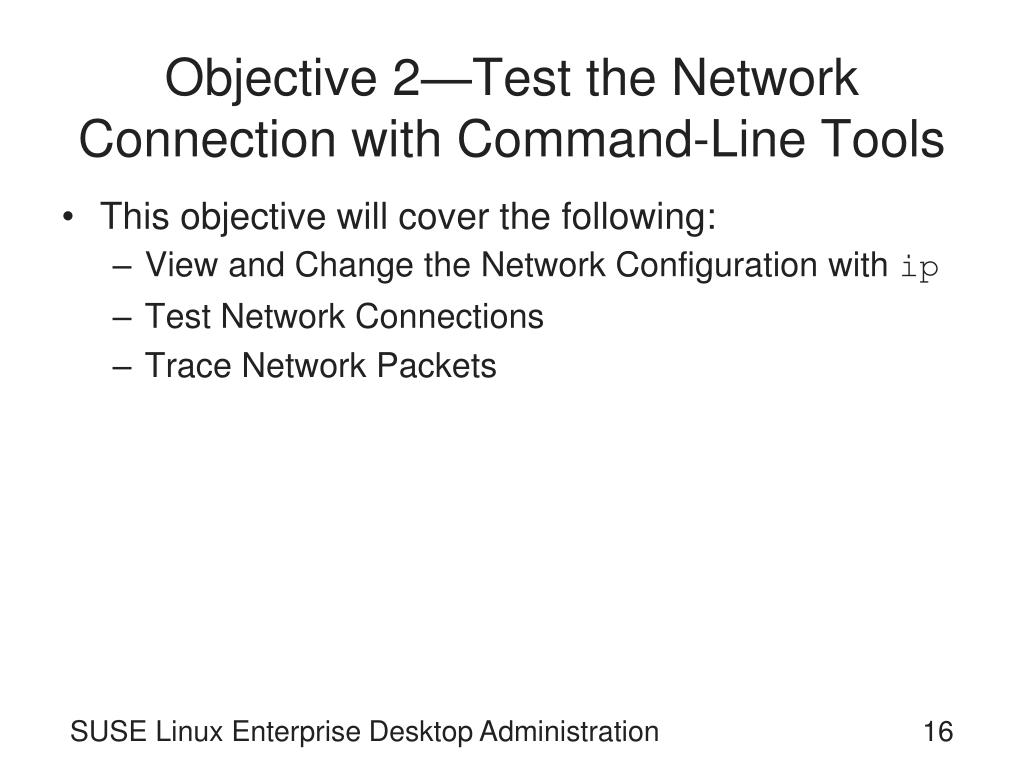 Objective 2—Test the Network Connection with Command-Line Tools

• This objective will cover the following:
– View and Change the Network Configuration with ip
– Test Network Connections
– Trace Network Packets

SUSE Linux Enterprise Desktop Administration

16